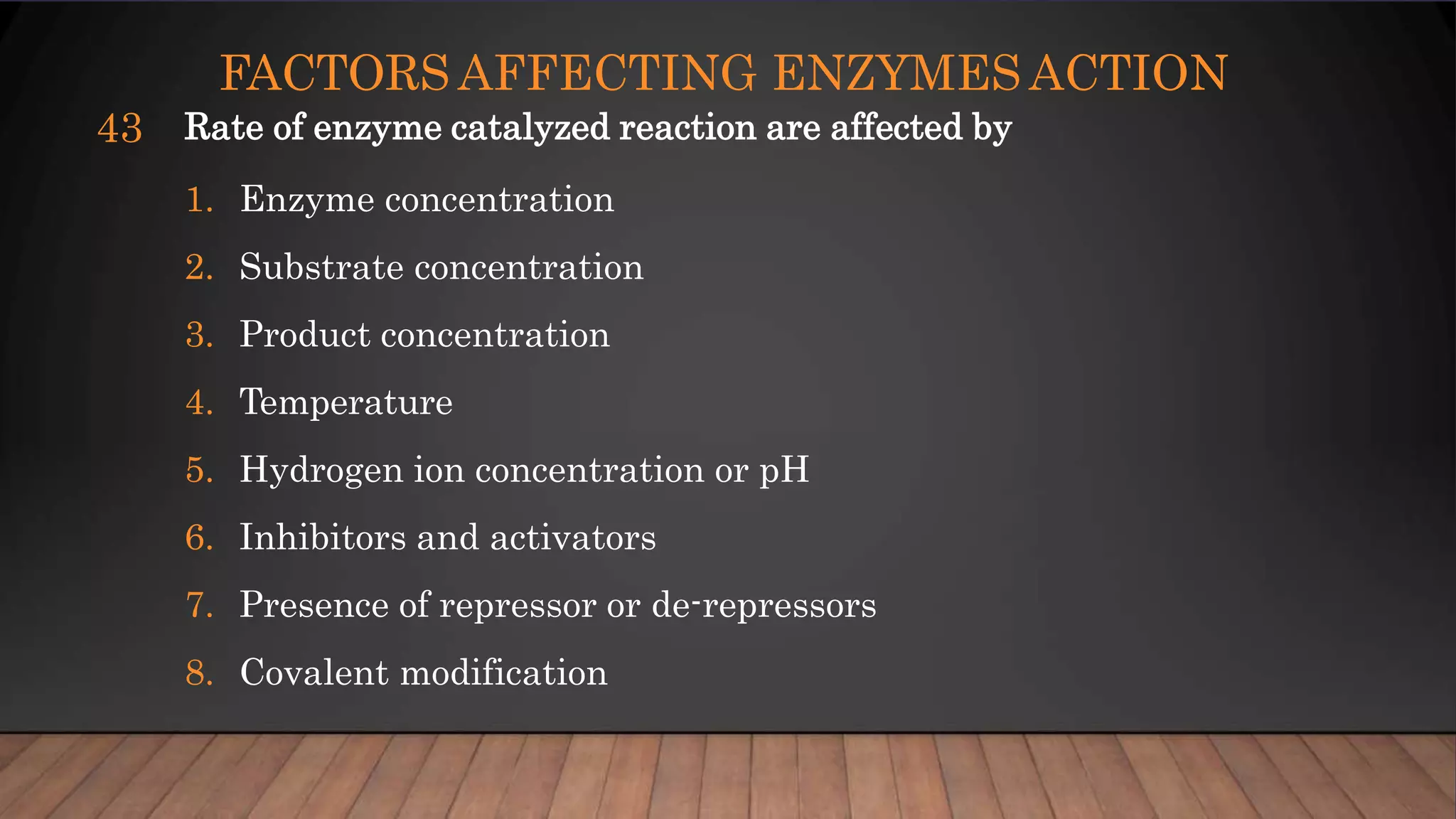 FACTORS AFFECTING ENZYMES ACTION

43

Rate of enzyme catalyzed reaction are affected by

1. Enzyme concentration
2. Substrate concentration
3. Product concentration
4. Temperature
5. Hydrogen ion concentration or pH
6. Inhibitors and activators
7. Presence of repressor or de-repressors
8. Covalent modification